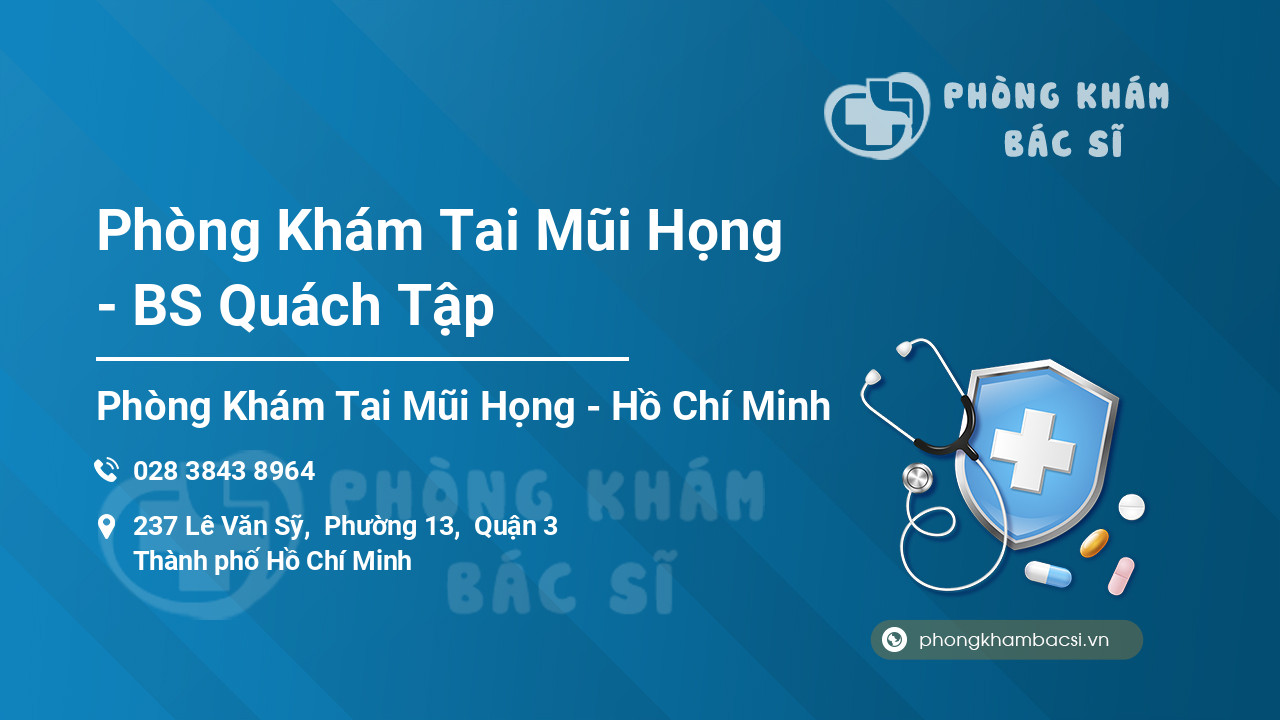 PHÒNG KHÁM
BÁC SĨ

Phòng Khám Tai Mũi Họng - BS Quách Tập

Phòng Khám Tai Mũi Họng - Hồ Chí Minh

028 3843 8964

237 Lê Văn Sỹ, Phường 13, Quận 3
Thành phố Hồ Chí Minh

PHÒNG KHÁM
BÁC SĨ

phongkhambacsi.vn